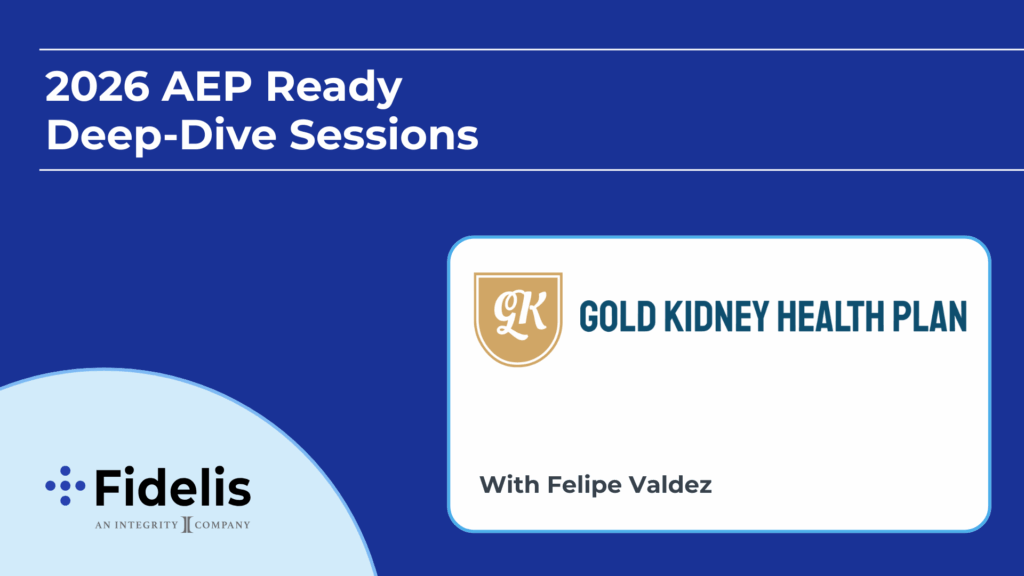 2026 AEP Ready
Deep-Dive Sessions

GK

GOLD KIDNEY HEALTH PLAN

With Felipe Valdez

Fidelis

AN INTEGRITY COMPANY